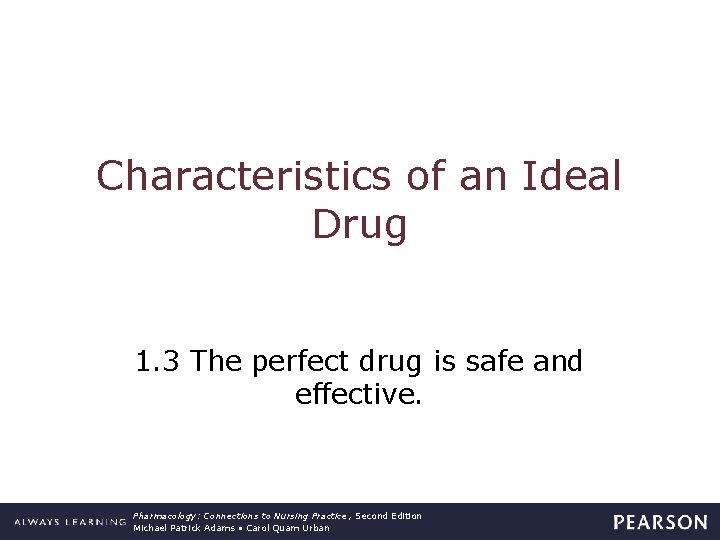 Characteristics of an Ideal Drug

1.3 The perfect drug is safe and effective.

ALWAYS LEARNING

Pharmacology: Connections to Nursing Practice, Second Edition
Michael Patrick Adams • Carol Quam Urban

PEARSON